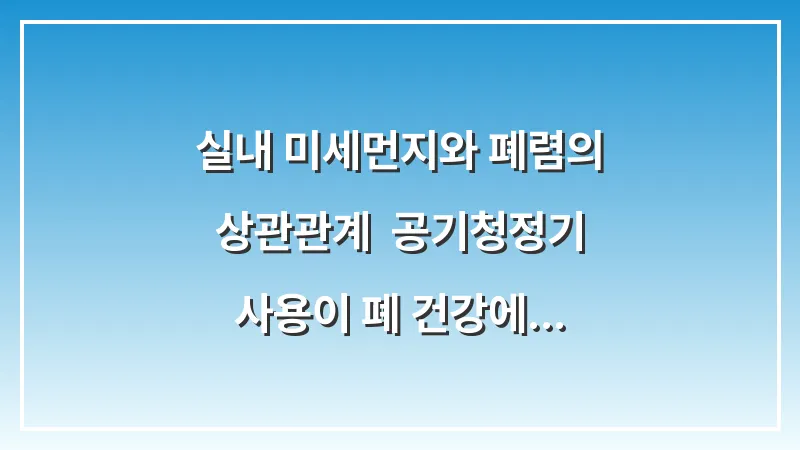 실내 미세먼지와 폐렴의 상관관계 공기청정기 사용이 폐 건강에...